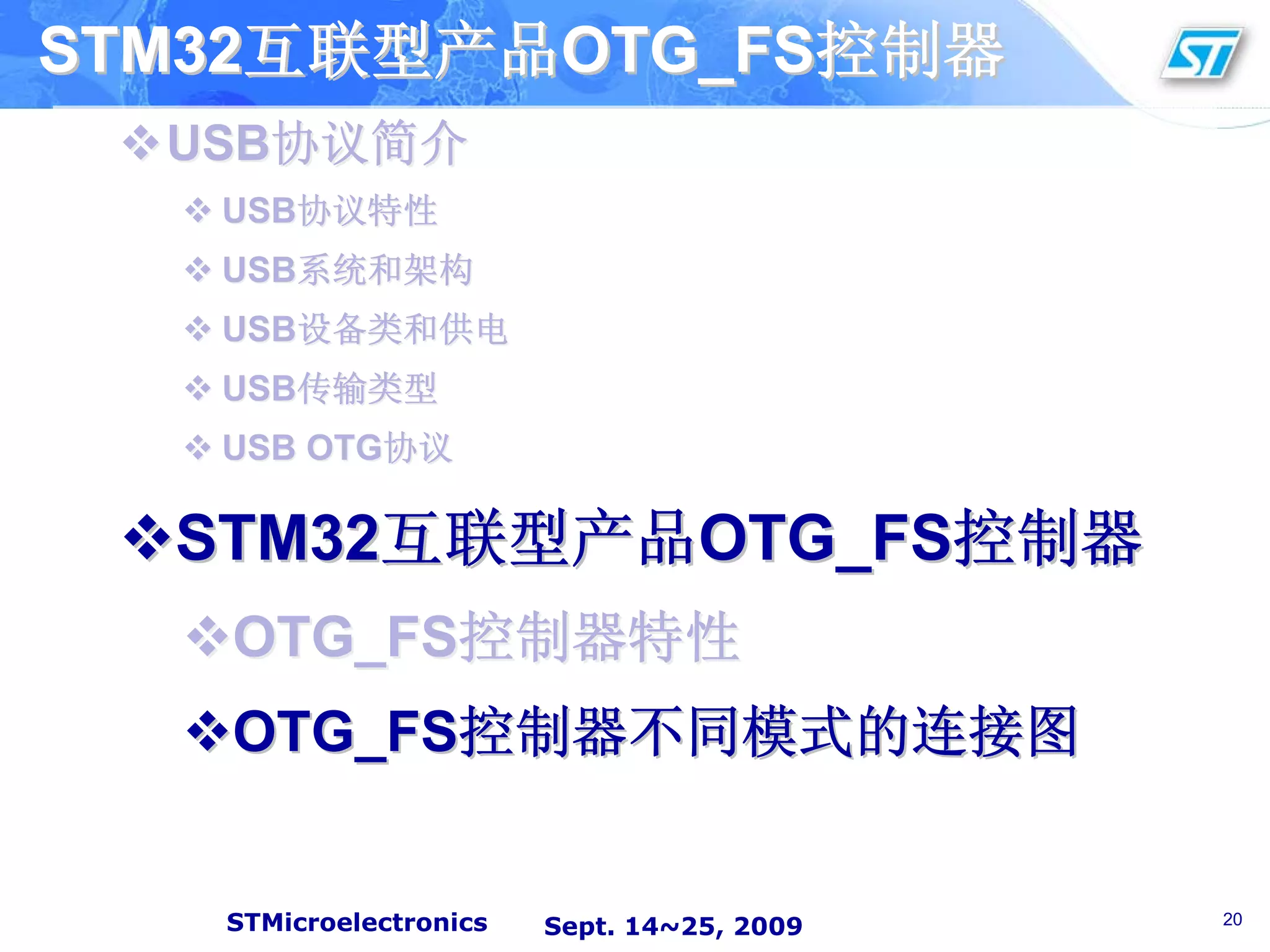 STM32互联型产品OTG_FS控制器

ST

❖USB协议简介

❖ USB协议特性

❖ USB系统和架构

❖ USB设备类和供电

❖ USB传输类型

❖ USB OTG协议

❖STM32互联型产品OTG_FS控制器

❖OTG_FS控制器特性

❖OTG_FS控制器不同模式的连接图

STMicroelectronics Sept. 14~25, 2009

20